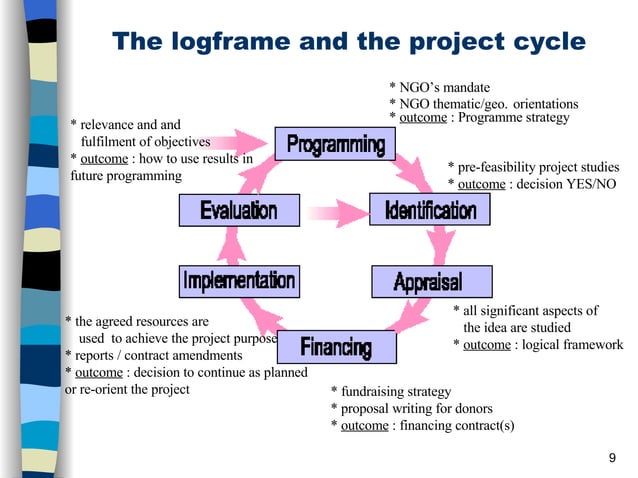 The logframe and the project cycle

* NGO's mandate
* NGO thematic/geo. orientations
* outcome : Programme strategy

* relevance and and fulfilment of objectives
* outcome : how to use results in future programming

Programming

* pre-feasibility project studies
* outcome : decision YES/NO

Evaluation

Identification

Implementation

Appraisal

* all significant aspects of the idea are studied
* outcome : logical framework

* the agreed resources are used to achieve the project purpose
* reports / contract amendments
* outcome : decision to continue as planned or re-orient the project

Financing

* fundraising strategy
* proposal writing for donors
* outcome : financing contract(s)

9